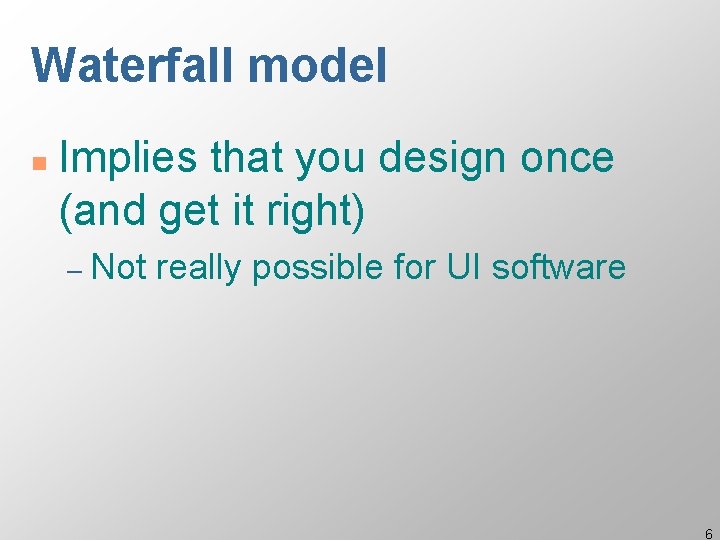 Waterfall model

Implies that you design once (and get it right)

– Not really possible for UI software

6